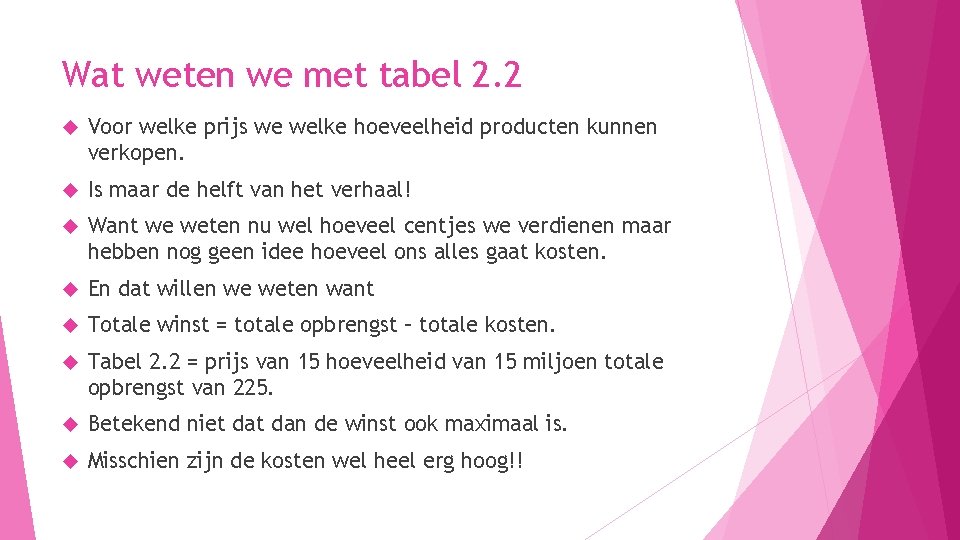 Wat weten we met tabel 2.2

Voor welke prijs we welke hoeveelheid producten kunnen verkopen.

Is maar de helft van het verhaal!

Want we weten nu wel hoeveel centjes we verdienen maar hebben nog geen idee hoeveel ons alles gaat kosten.

En dat willen we weten want

Totale winst = totale opbrengst – totale kosten.

Tabel 2.2 = prijs van 15 hoeveelheid van 15 miljoen totale opbrengst van 225.

Betekend niet dat dan de winst ook maximaal is.

Misschien zijn de kosten wel heel erg hoog!!